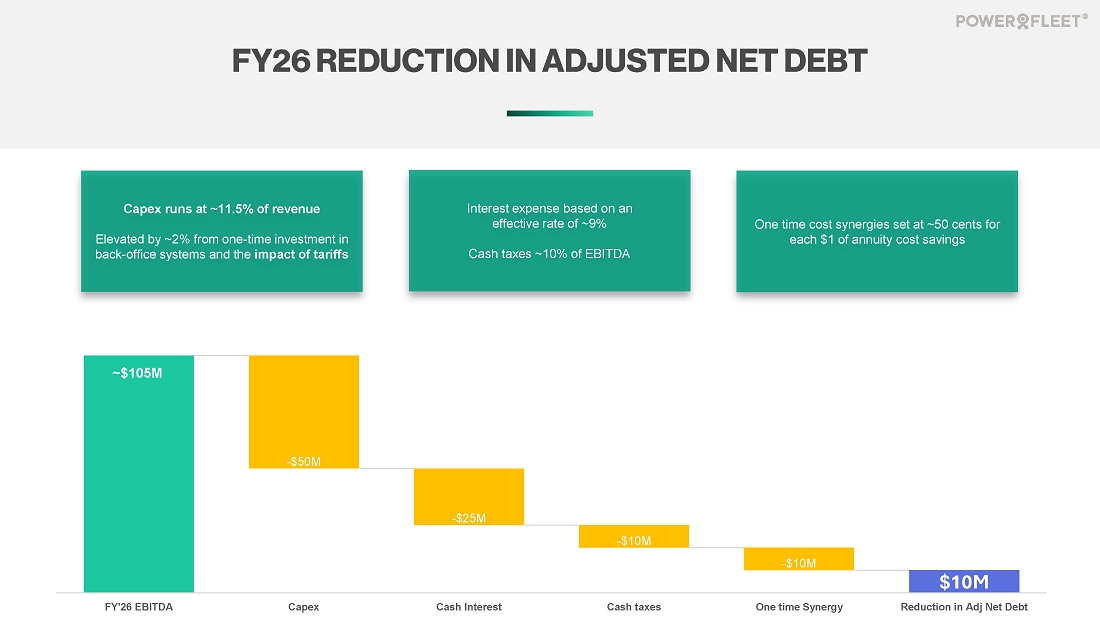 POWERFLEET®

FY26 REDUCTION IN ADJUSTED NET DEBT

Capex runs at ~11.5% of revenue

Elevated by ~2% from one-time investment in back-office systems and the impact of tariffs

Interest expense based on an effective rate of ~9%

Cash taxes ~10% of EBITDA

One time cost synergies set at ~50 cents for each $1 of annuity cost savings

~$105M

-$50M

-$25M

-$10M

-$10M

$10M

FY'26 EBITDA

Capex

Cash Interest

Cash taxes

One time Synergy

Reduction in Adj Net Debt